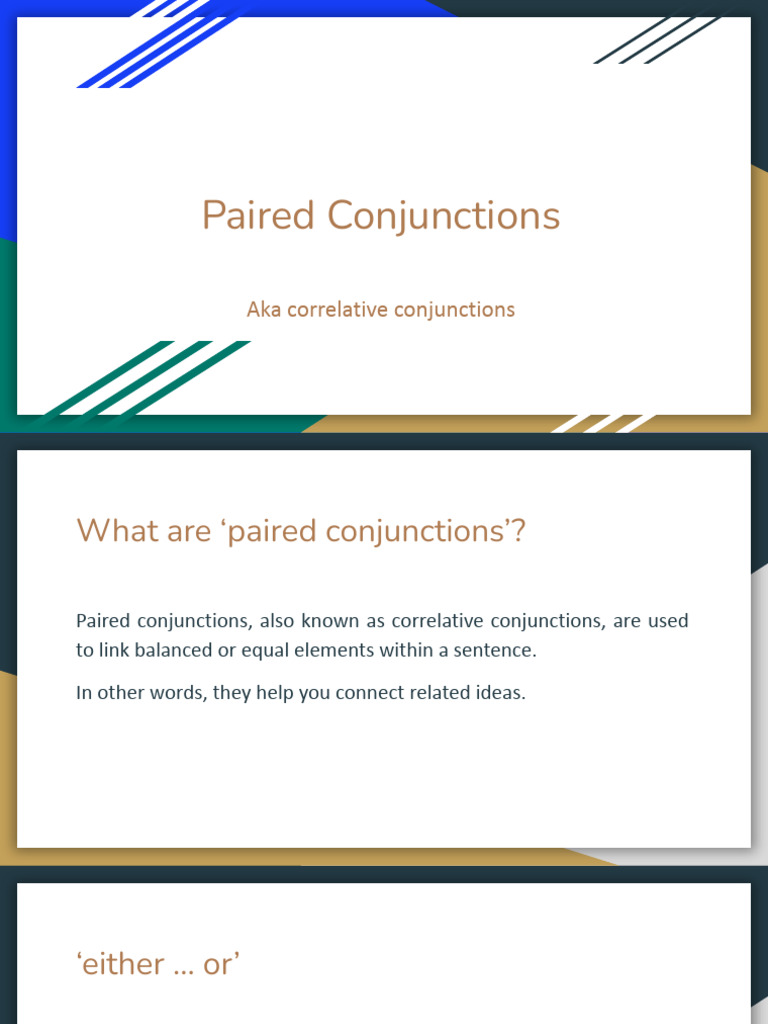 Paired Conjunctions

Aka correlative conjunctions

What are ‘paired conjunctions’?

Paired conjunctions, also known as correlative conjunctions, are used to link balanced or equal elements within a sentence.

In other words, they help you connect related ideas.

‘either … or’